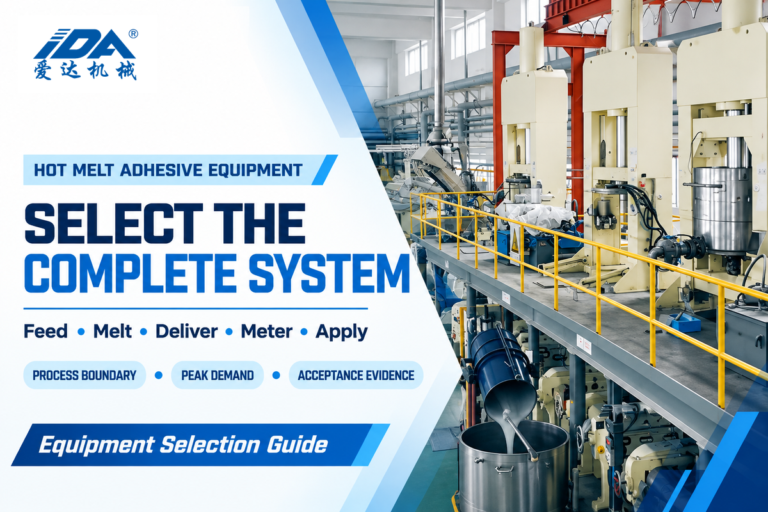 IDA®
爱达机械

HOT MELT ADHESIVE EQUIPMENT

SELECT THE COMPLETE SYSTEM

Feed • Melt • Deliver • Meter • Apply

PROCESS BOUNDARY • PEAK DEMAND • ACCEPTANCE EVIDENCE

Equipment Selection Guide